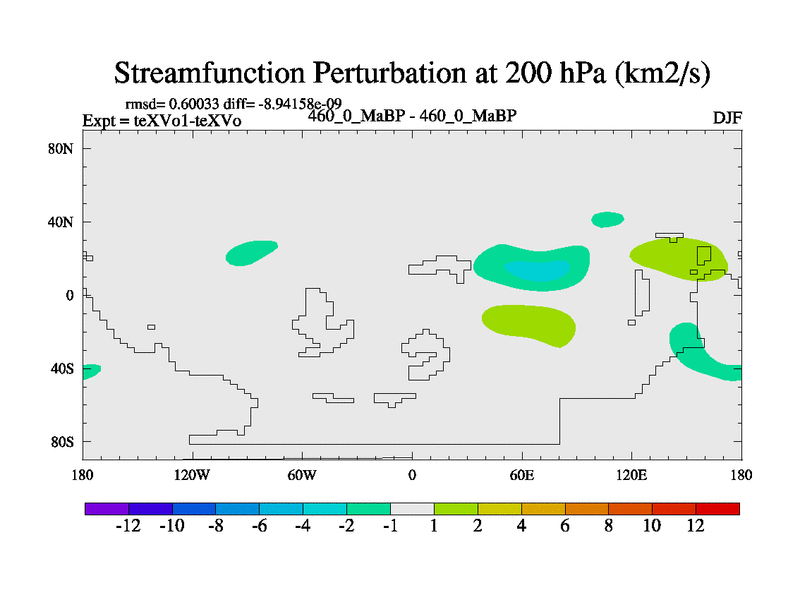 Streamfunction Perturbation at 200 hPa (km2/s)

rmsd= 0.60033 diff= -8.94158e-09
Expt = teXVo1-teXVo
460_0_MaBP - 460_0_MaBP
DJF

80N
40N
0
40S
80S

180
120W
60W
0
60E
120E
180

-12
-10
-8
-6
-4
-2
-1
1
2
4
6
8
10
12